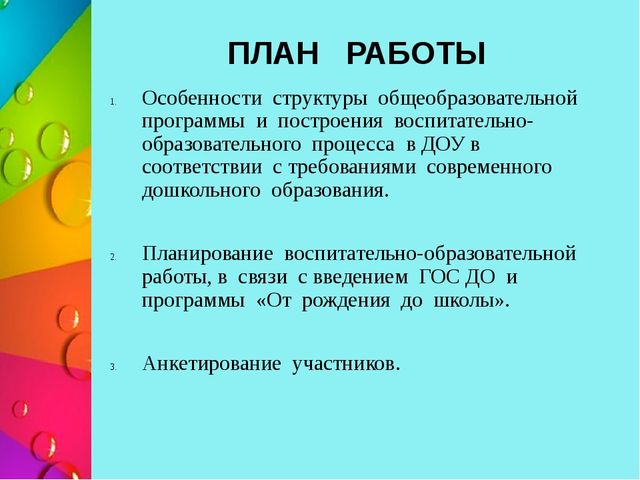 ПЛАН РАБОТЫ

1. Особенности структуры общеобразовательной программы и построения воспитательно-образовательного процесса в ДОУ в соответствии с требованиями современного дошкольного образования.

2. Планирование воспитательно-образовательной работы, в связи с введением ГОС ДО и программы «От рождения до школы».

3. Анкетирование участников.